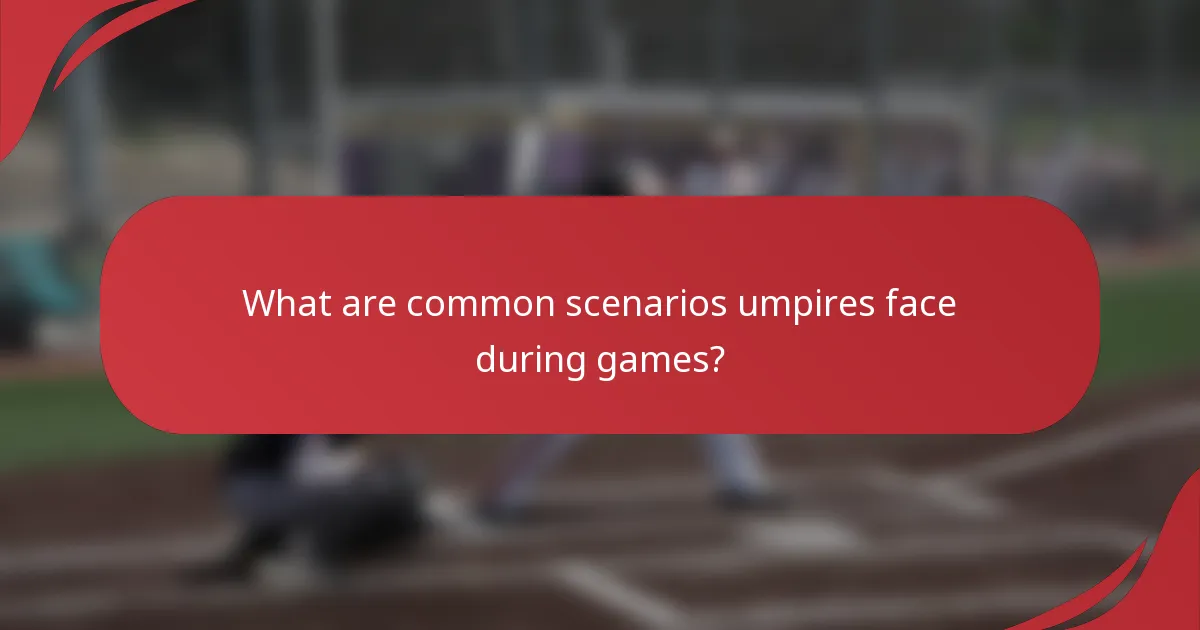 What are common scenarios umpires face during games?